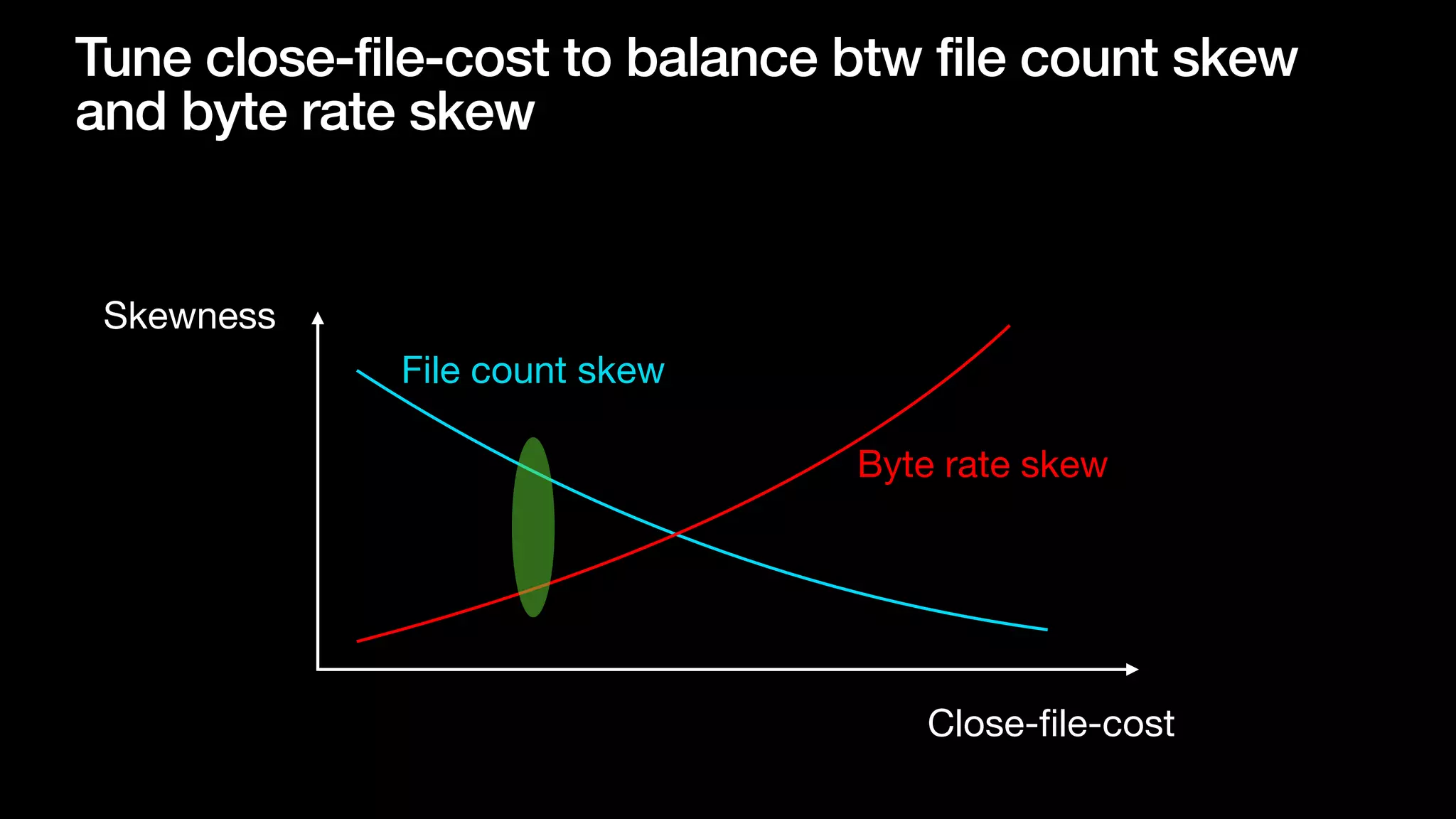 Tune close-file-cost to balance btw file count skew and byte rate skew

Skewness

File count skew

Byte rate skew

Close-file-cost